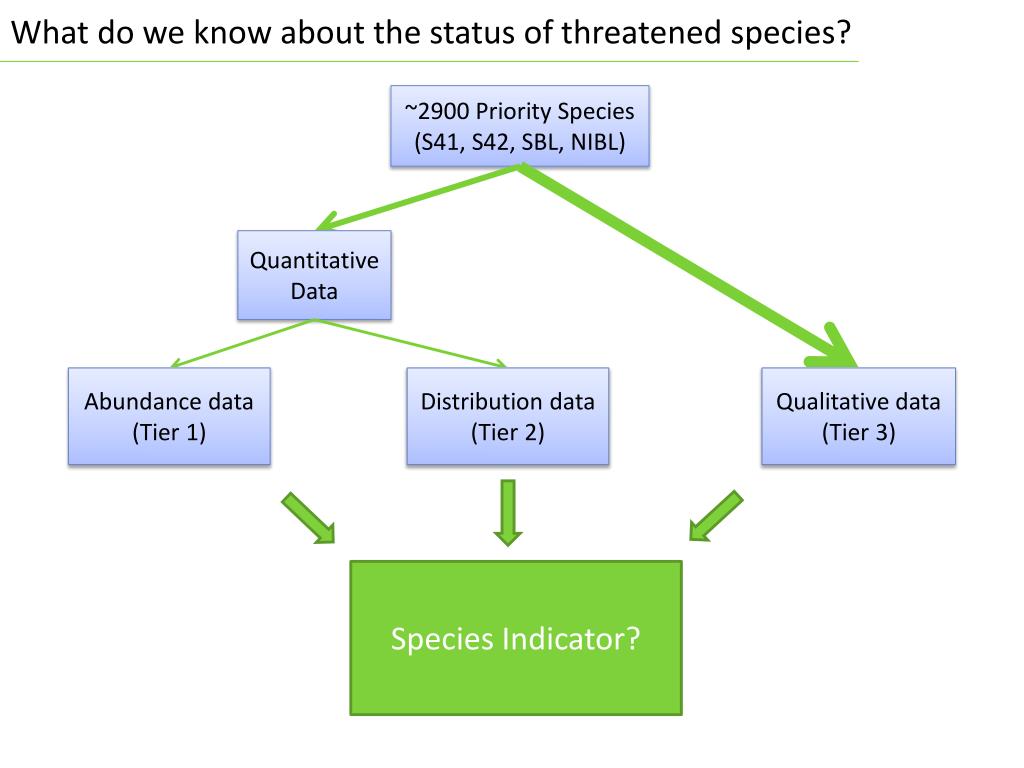 What do we know about the status of threatened species?

~2900 Priority Species (S41, S42, SBL, NIBL)

Quantitative Data

Abundance data (Tier 1)

Distribution data (Tier 2)

Qualitative data (Tier 3)

Species Indicator?